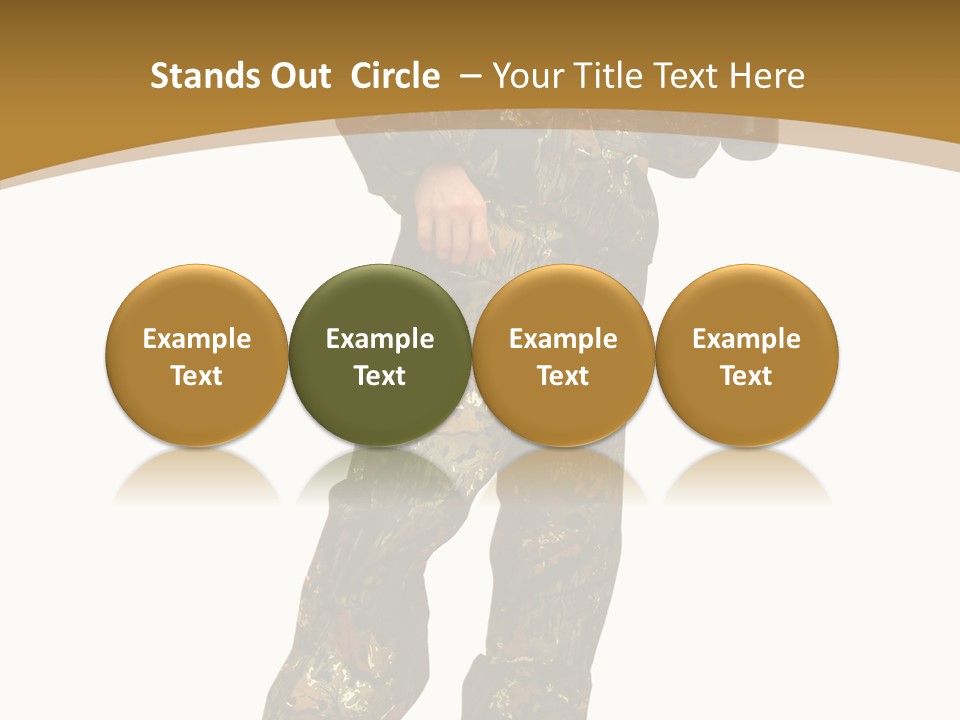 Stands Out Circle – Your Title Text Here

Example Text

Example Text

Example Text

Example Text